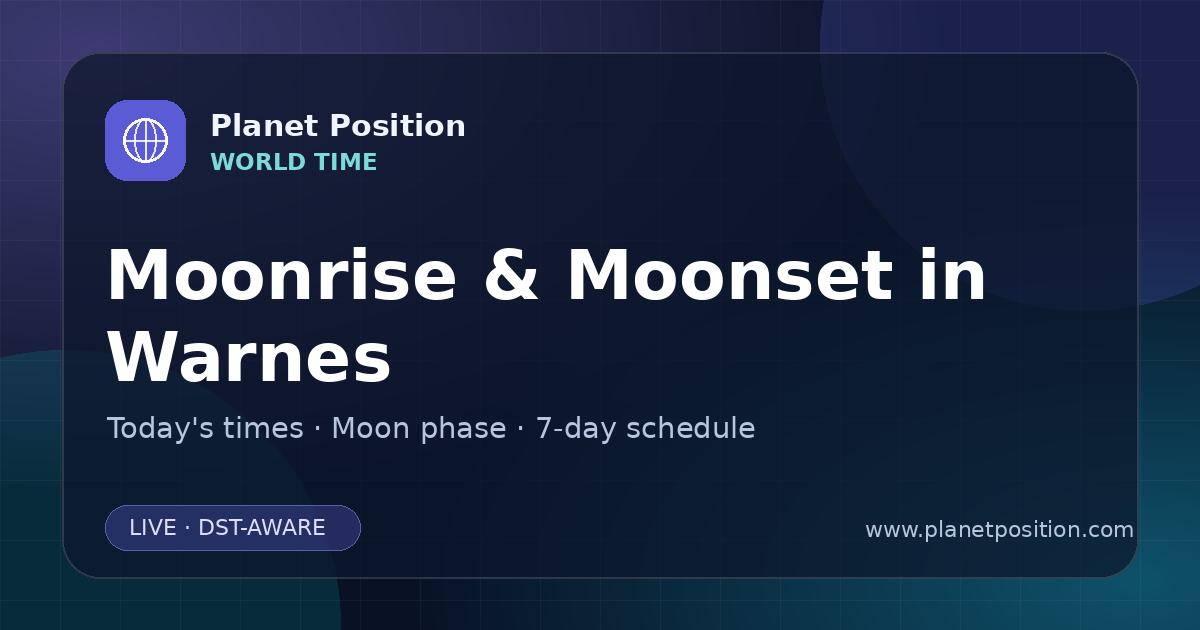 Planet Position
WORLD TIME

Moonrise & Moonset in Warnes

Today's times · Moon phase · 7-day schedule

LIVE · DST-AWARE

www.planetposition.com